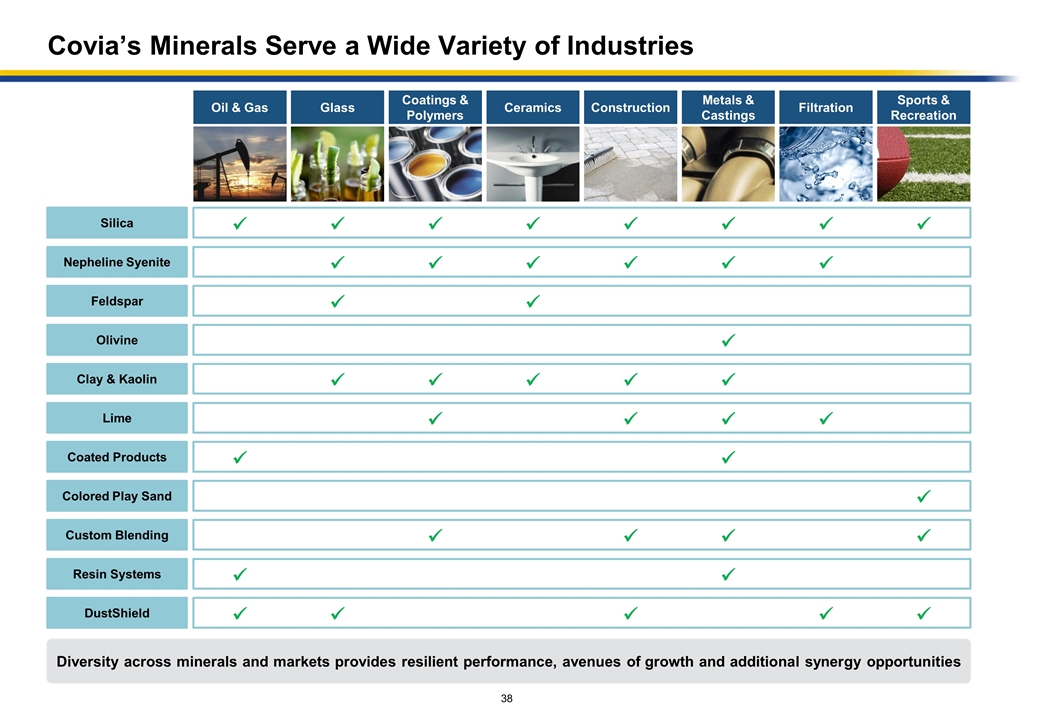 Covia's Minerals Serve a Wide Variety of Industries

| | Oil & Gas | Glass | Coatings & Polymers | Ceramics | Construction | Metals & Castings | Filtration | Sports & Recreation |
|---|---|---|---|---|---|---|---|---|
| Silica | ✓ | ✓ | ✓ | ✓ | ✓ | ✓ | ✓ | ✓ |
| Nepheline Syenite | | ✓ | ✓ | ✓ | ✓ | ✓ | ✓ | |
| Feldspar | | ✓ | | ✓ | | | | |
| Olivine | | | | | | ✓ | | |
| Clay & Kaolin | | ✓ | ✓ | ✓ | ✓ | ✓ | | |
| Lime | | | ✓ | | ✓ | ✓ | ✓ | |
| Coated Products | ✓ | | | | | ✓ | | |
| Colored Play Sand | | | | | | | | ✓ |
| Custom Blending | | | ✓ | | ✓ | ✓ | | ✓ |
| Resin Systems | ✓ | | | | | ✓ | | |
| DustShield | ✓ | ✓ | | | ✓ | | ✓ | ✓ |

Diversity across minerals and markets provides resilient performance, avenues of growth and additional synergy opportunities

38